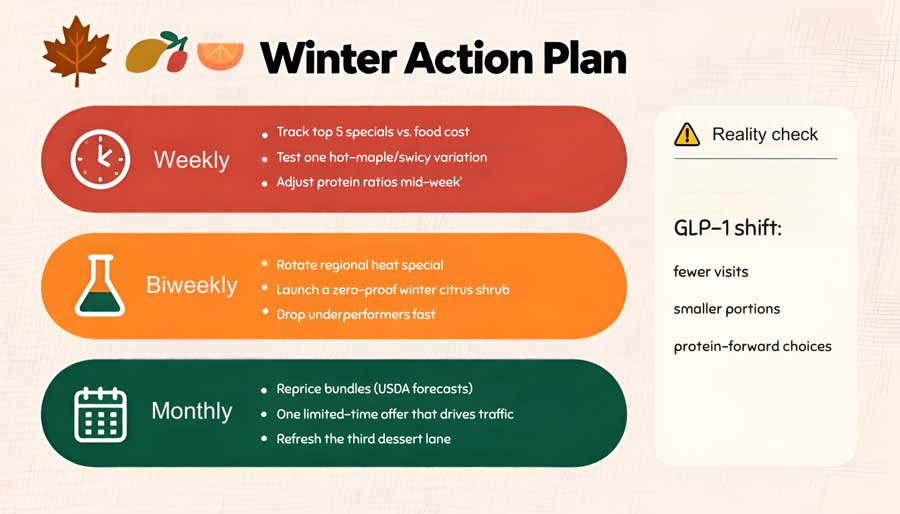 Winter Action Plan

Weekly
• Track top 5 specials vs. food cost
• Test one hot-maple/swicy variation
• Adjust protein ratios mid-week'

Biweekly
• Rotate regional heat special
• Launch a zero-proof winter citrus shrub
• Drop underperformers fast

Monthly
• Reprice bundles (USDA forecasts)
• One limited-time offer that drives traffic
• Refresh the third dessert lane

Reality check

GLP-1 shift:

fewer visits

smaller portions

protein-forward choices